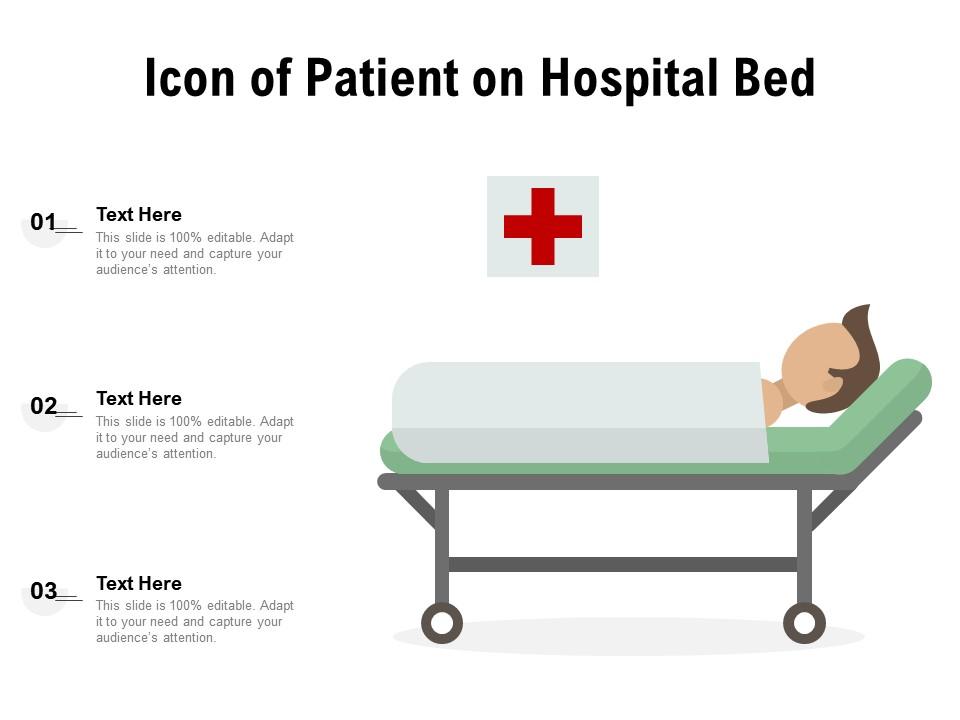 Icon of Patient on Hospital Bed

01

Text Here

This slide is 100% editable. Adapt it to your need and capture your audience's attention.

02

Text Here

This slide is 100% editable. Adapt it to your need and capture your audience's attention.

03

Text Here

This slide is 100% editable. Adapt it to your need and capture your audience's attention.